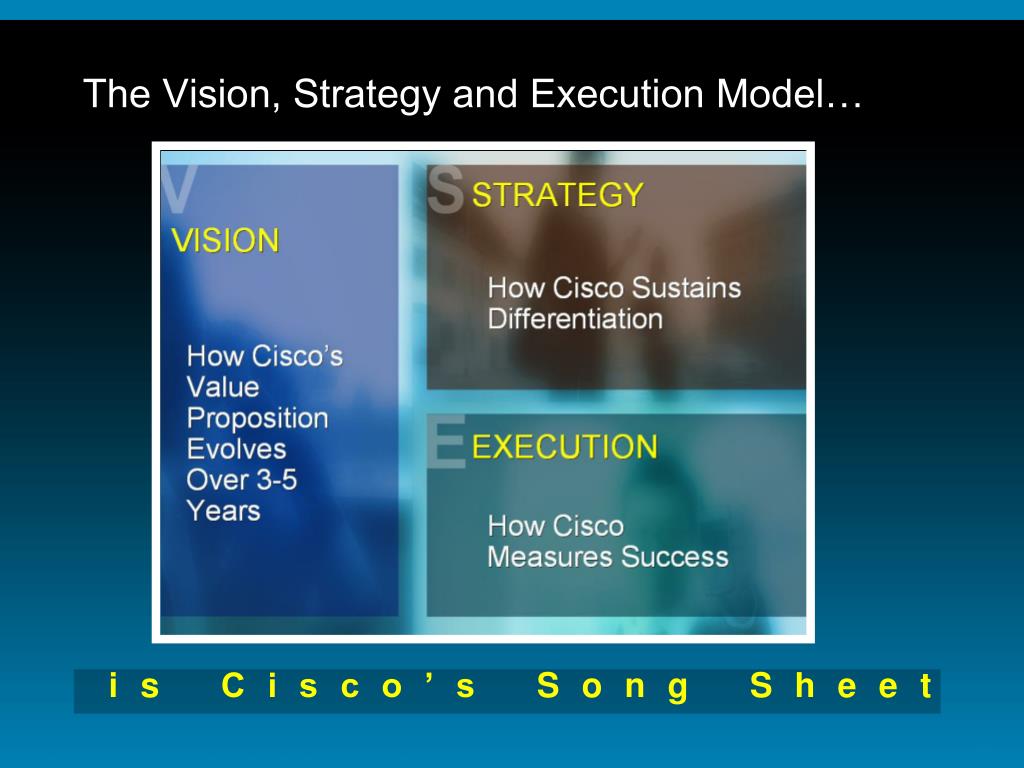 The Vision, Strategy and Execution Model…

V

VISION

How Cisco's Value Proposition Evolves Over 3-5 Years

S STRATEGY

How Cisco Sustains Differentiation

E EXECUTION

How Cisco Measures Success

is Cisco's Song Sheet